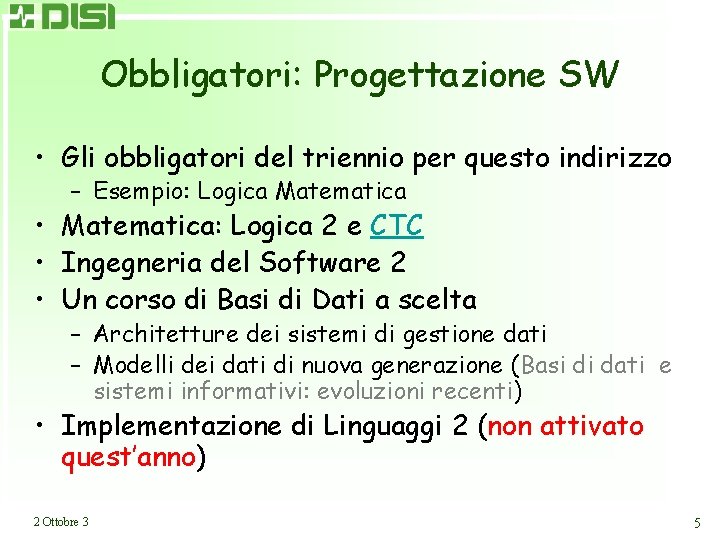 DISI

Obbligatori: Progettazione SW

• Gli obbligatori del triennio per questo indirizzo
 – Esempio: Logica Matematica
• Matematica: Logica 2 e CTC
• Ingegneria del Software 2
• Un corso di Basi di Dati a scelta
 – Architetture dei sistemi di gestione dati
 – Modelli dei dati di nuova generazione (Basi di dati e sistemi informativi: evoluzioni recenti)
• Implementazione di Linguaggi 2 (non attivato quest'anno)

2 Ottobre 3

5